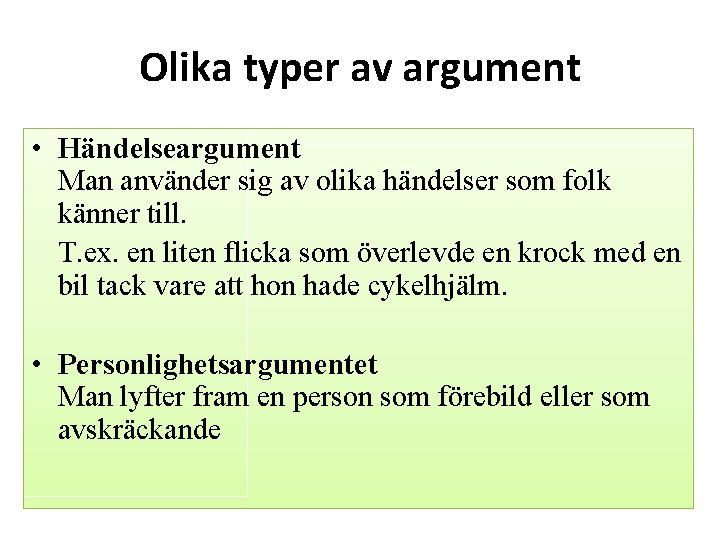 Olika typer av argument

• Händelseargument
Man använder sig av olika händelser som folk känner till.

T.ex. en liten flicka som överlevde en krock med en bil tack vare att hon hade cykelhjälm.

• Personlighetsargumentet
Man lyfter fram en person som förebild eller som avskräckande